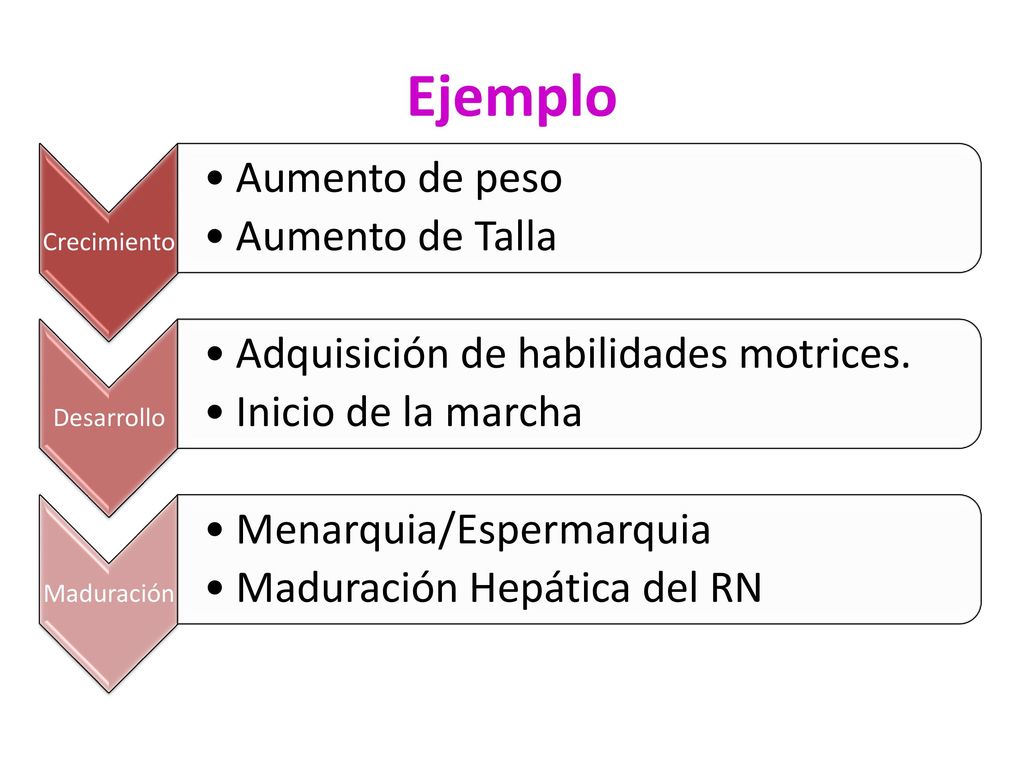 Ejemplo

Crecimiento

• Aumento de peso
• Aumento de Talla

Desarrollo

• Adquisición de habilidades motrices.
• Inicio de la marcha

Maduración

• Menarquia/Espermarquia
• Maduración Hepática del RN